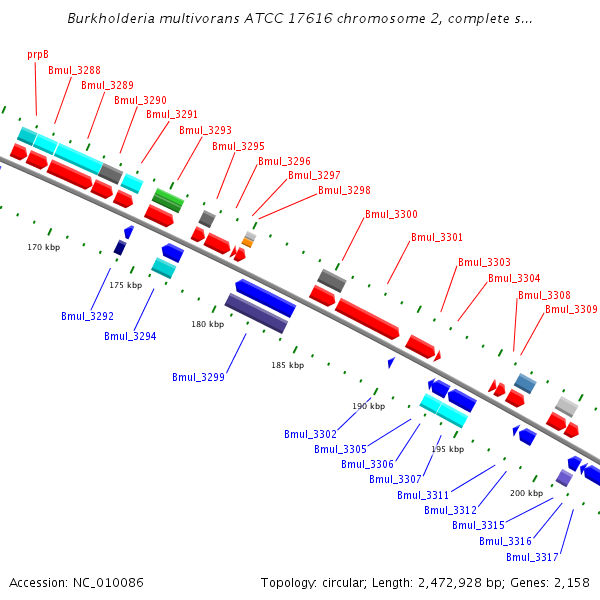 Burkholderia multivorans ATCC 17616 chromosome 2, complete s...

prpB
Bmul_3288
Bmul_3289
Bmul_3290
Bmul_3291
Bmul_3293
Bmul_3295
Bmul_3296
Bmul_3297
Bmul_3298
Bmul_3300
Bmul_3301
Bmul_3303
Bmul_3304
Bmul_3308
Bmul_3309

170 kbp
175 kbp
180 kbp
185 kbp
190 kbp
195 kbp
200 kbp

Bmul_3292
Bmul_3294
Bmul_3299
Bmul_3302
Bmul_3305
Bmul_3306
Bmul_3307
Bmul_3311
Bmul_3312
Bmul_3315
Bmul_3316
Bmul_3317

Accession: NC_010086
Topology: circular; Length: 2,472,928 bp; Genes: 2,158